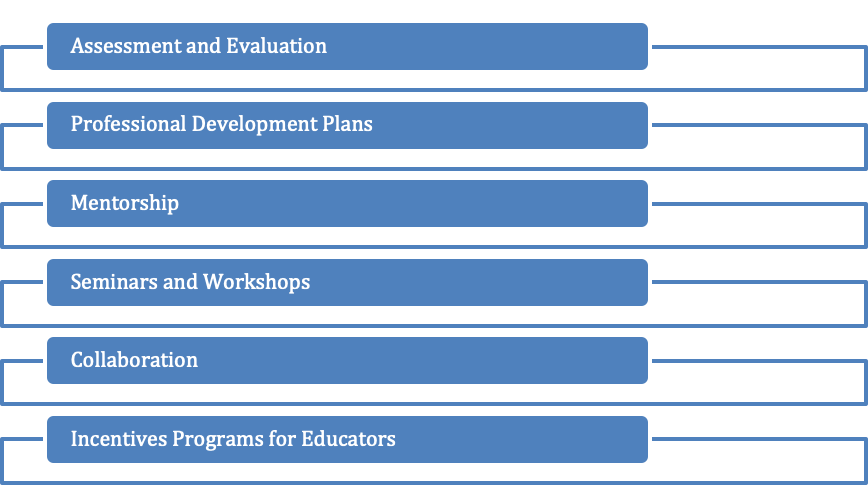 Assessment and Evaluation

Professional Development Plans

Mentorship

Seminars and Workshops

Collaboration

Incentives Programs for Educators